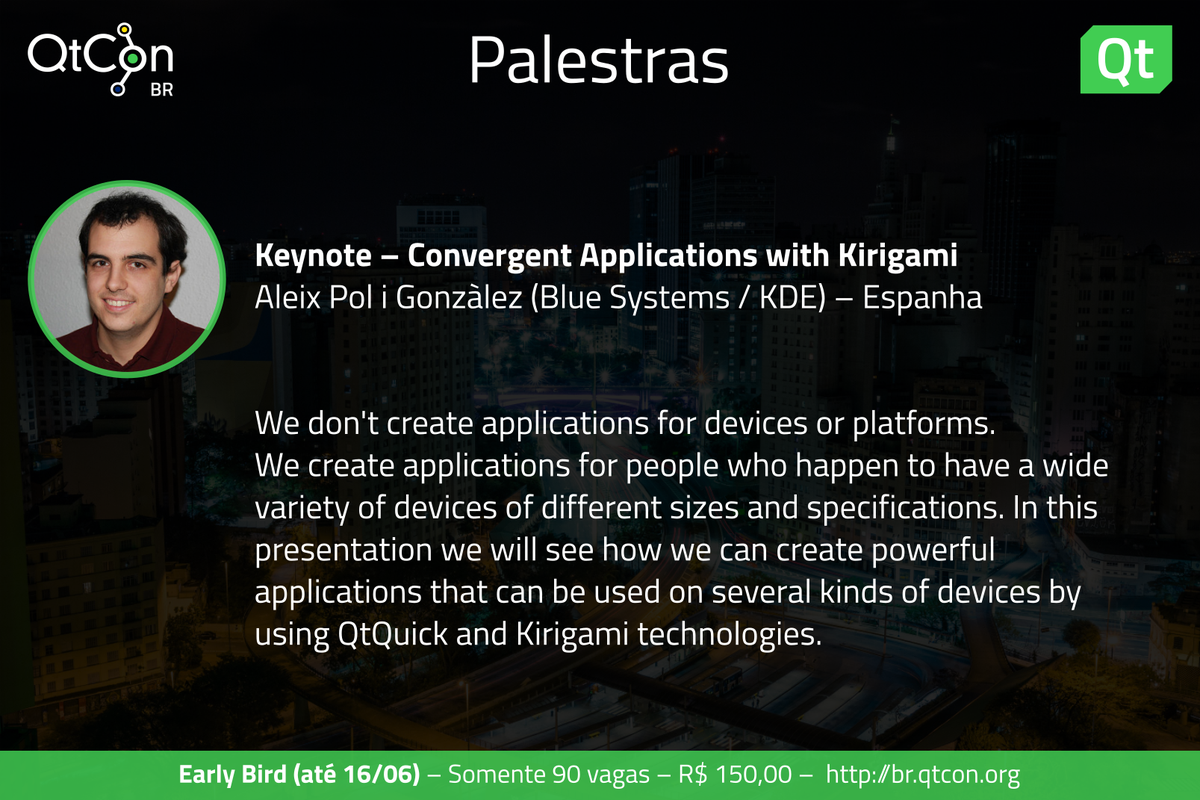 QtCon BR

Palestras

Qt

**Keynote – Convergent Applications with Kirigami**
Aleix Pol i Gonzàlez (Blue Systems / KDE) – Espanha

We don't create applications for devices or platforms. We create applications for people who happen to have a wide variety of devices of different sizes and specifications. In this presentation we will see how we can create powerful applications that can be used on several kinds of devices by using QtQuick and Kirigami technologies.

**Early Bird (até 16/06)** – Somente 90 vagas – R$ 150,00 – http://br.qtcon.org